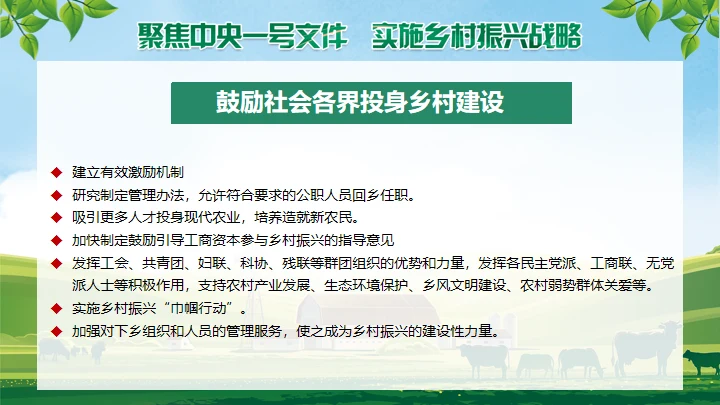 聚焦中央一号文件　实施乡村振兴战略

鼓励社会各界投身乡村建设

◆ 建立有效激励机制
◆ 研究制定管理办法，允许符合要求的公职人员回乡任职。
◆ 吸引更多人才投身现代农业，培养造就新农民。
◆ 加快制定鼓励引导工商资本参与乡村振兴的指导意见
◆ 发挥工会、共青团、妇联、科协、残联等群团组织的优势和力量，发挥各民主党派、工商联、无党派人士等积极作用，支持农村产业发展、生态环境保护、乡风文明建设、农村弱势群体关爱等。
◆ 实施乡村振兴“巾帼行动”。
◆ 加强对下乡组织和人员的管理服务，使之成为乡村振兴的建设性力量。